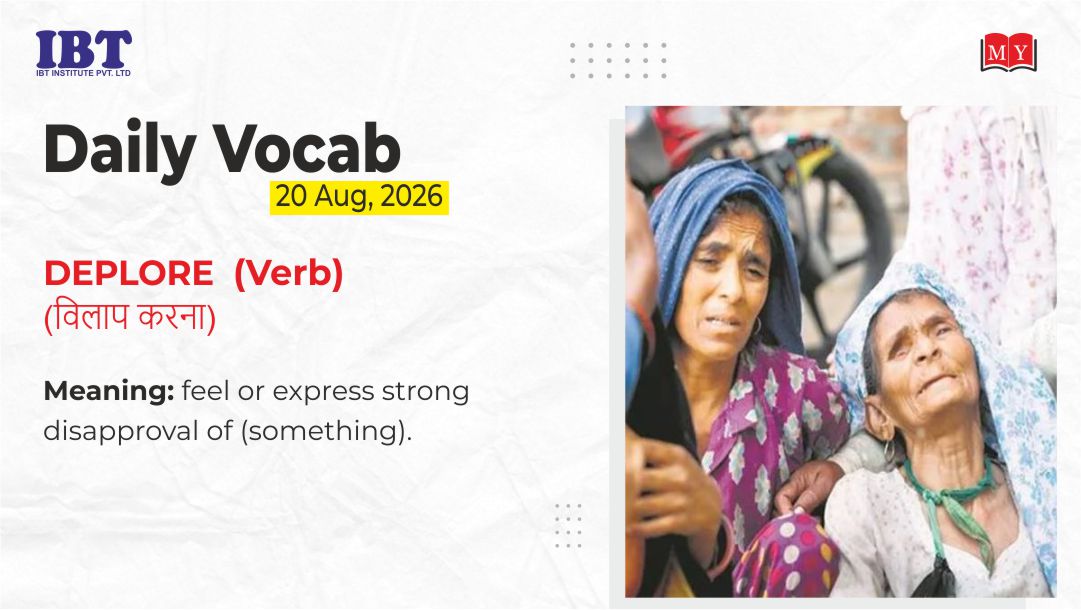 IBT
IBT INSTITUTE PVT. LTD

MY

Daily Vocab
20 Aug, 2026

DEPLORE (Verb)
(विलाप करना)

Meaning: feel or express strong disapproval of (something).